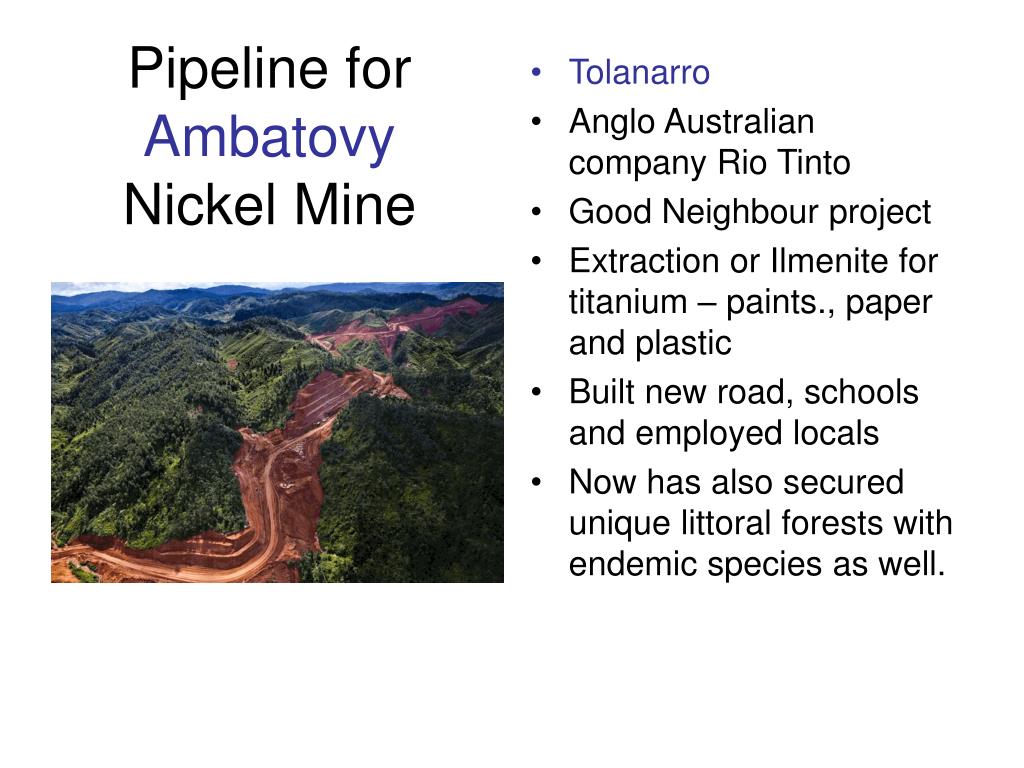 Pipeline for Ambatovy Nickel Mine

• Tolanarro
• Anglo Australian company Rio Tinto
• Good Neighbour project
• Extraction or Ilmenite for titanium – paints., paper and plastic
• Built new road, schools and employed locals
• Now has also secured unique littoral forests with endemic species as well.